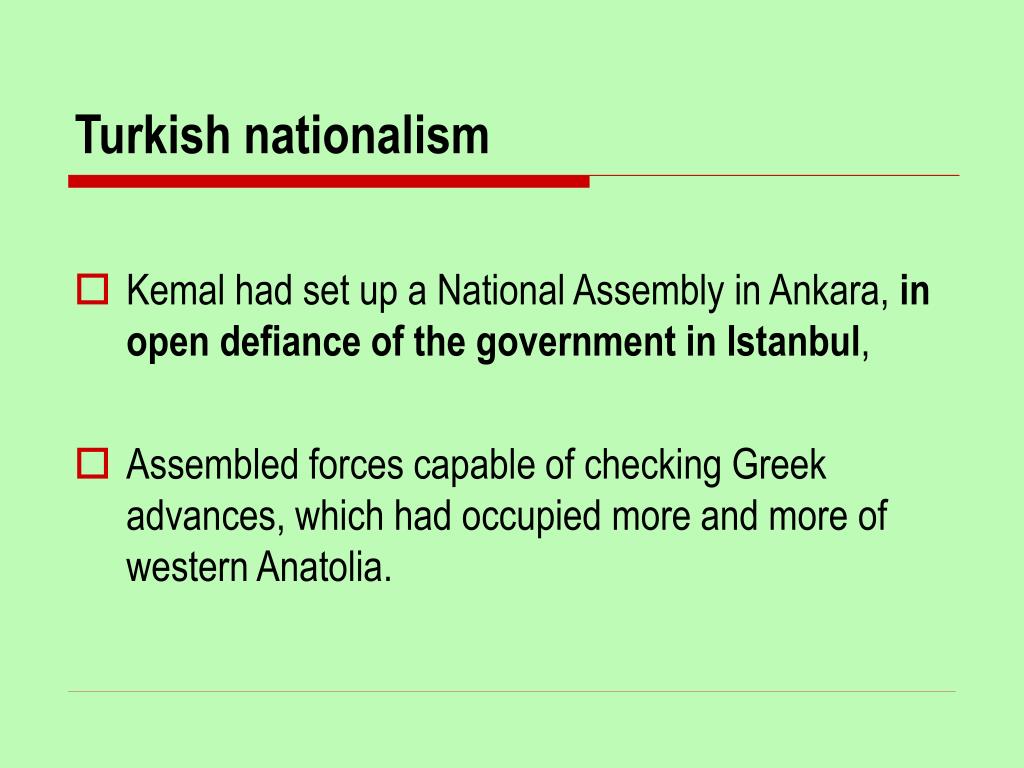 Turkish nationalism

Kemal had set up a National Assembly in Ankara, in open defiance of the government in Istanbul,

Assembled forces capable of checking Greek advances, which had occupied more and more of western Anatolia.